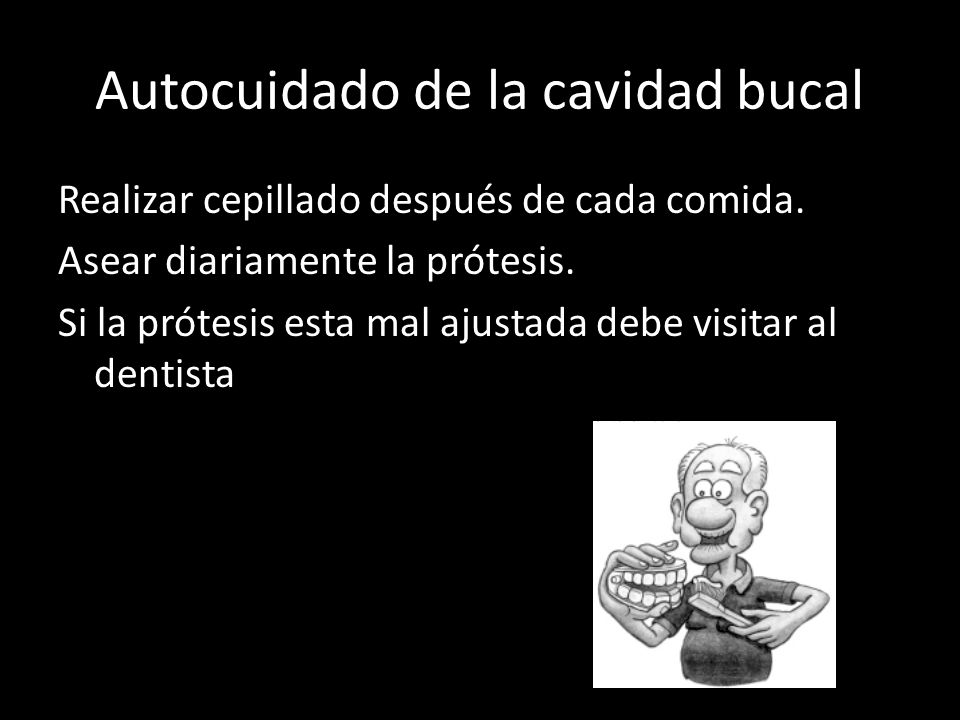 Autocuidado de la cavidad bucal

Realizar cepillado después de cada comida.

Asear diariamente la prótesis.

Si la prótesis esta mal ajustada debe visitar al dentista